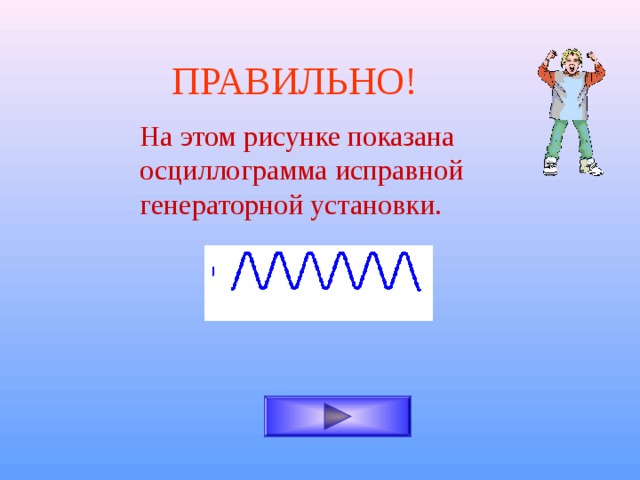 ПРАВИЛЬНО!

На этом рисунке показана осциллограмма исправной генераторной установки.